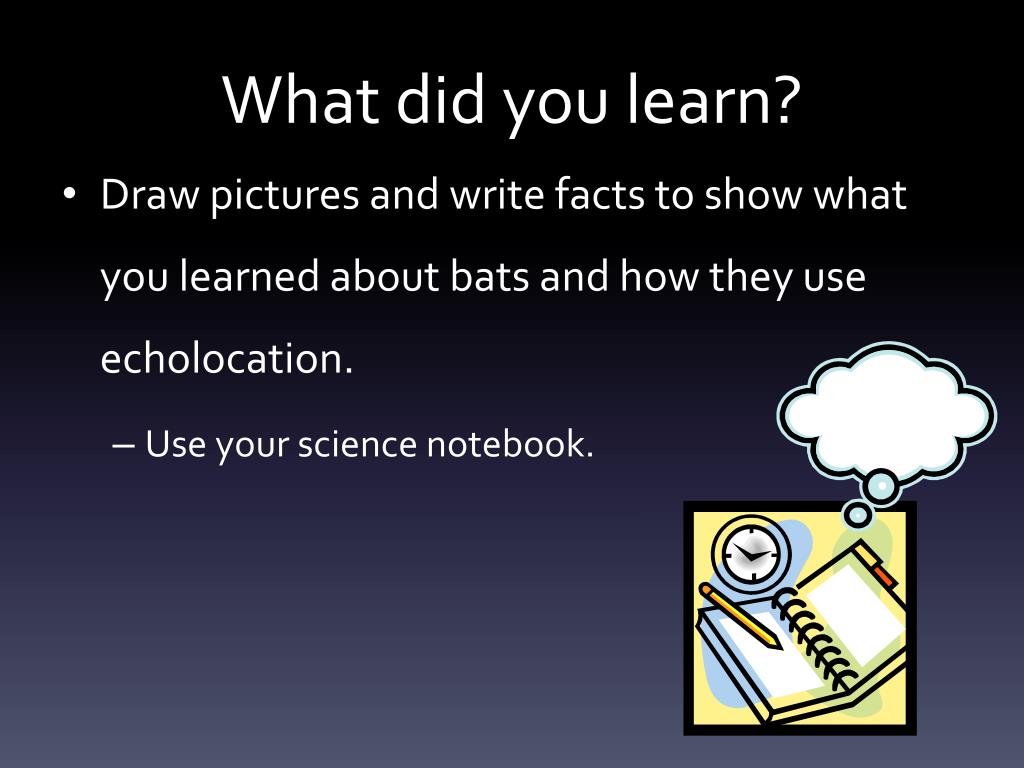 What did you learn?

• Draw pictures and write facts to show what you learned about bats and how they use echolocation.

– Use your science notebook.